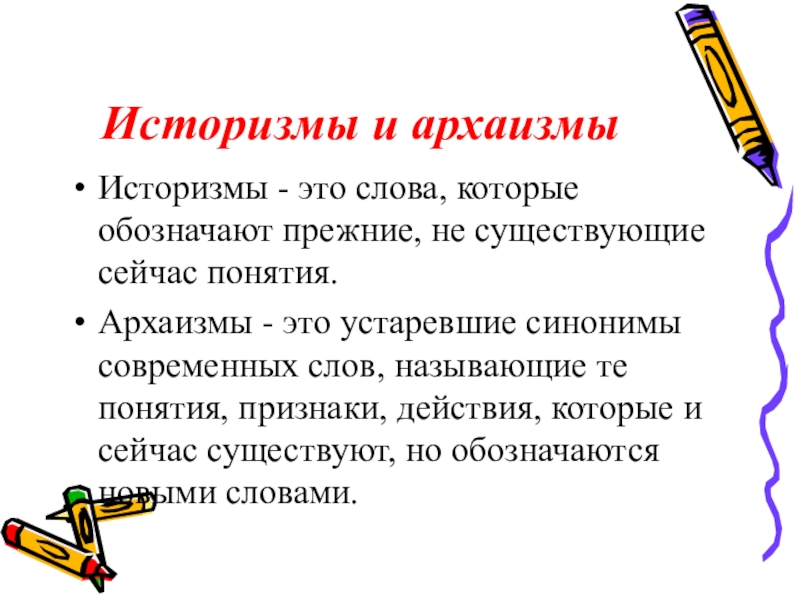 Историзмы и архаизмы

• Историзмы - это слова, которые обозначают прежние, не существующие сейчас понятия.

• Архаизмы - это устаревшие синонимы современных слов, называющие те понятия, признаки, действия, которые и сейчас существуют, но обозначаются новыми словами.